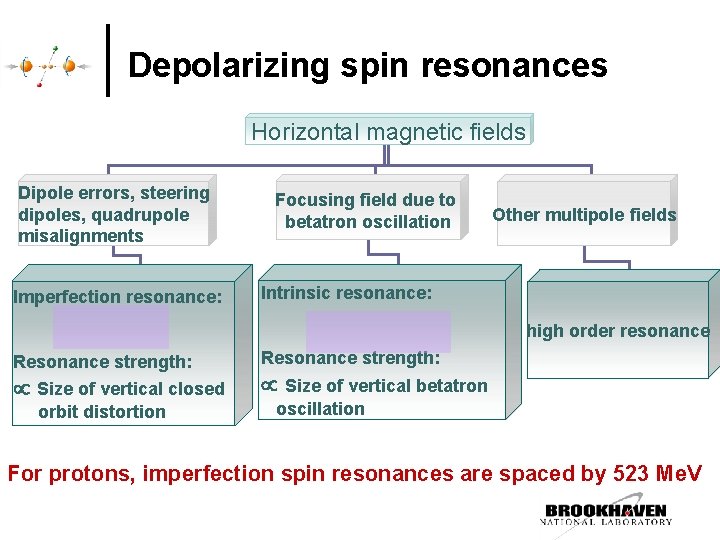 Depolarizing spin resonances

Horizontal magnetic fields

Dipole errors, steering dipoles, quadrupole misalignments

Focusing field due to betatron oscillation

Other multipole fields

Imperfection resonance:

Resonance strength:
$\propto$ Size of vertical closed orbit distortion

Intrinsic resonance:

Resonance strength:
$\propto$ Size of vertical betatron oscillation

high order resonance

For protons, imperfection spin resonances are spaced by 523 MeV

BROOKHAVEN
NATIONAL LABORATORY